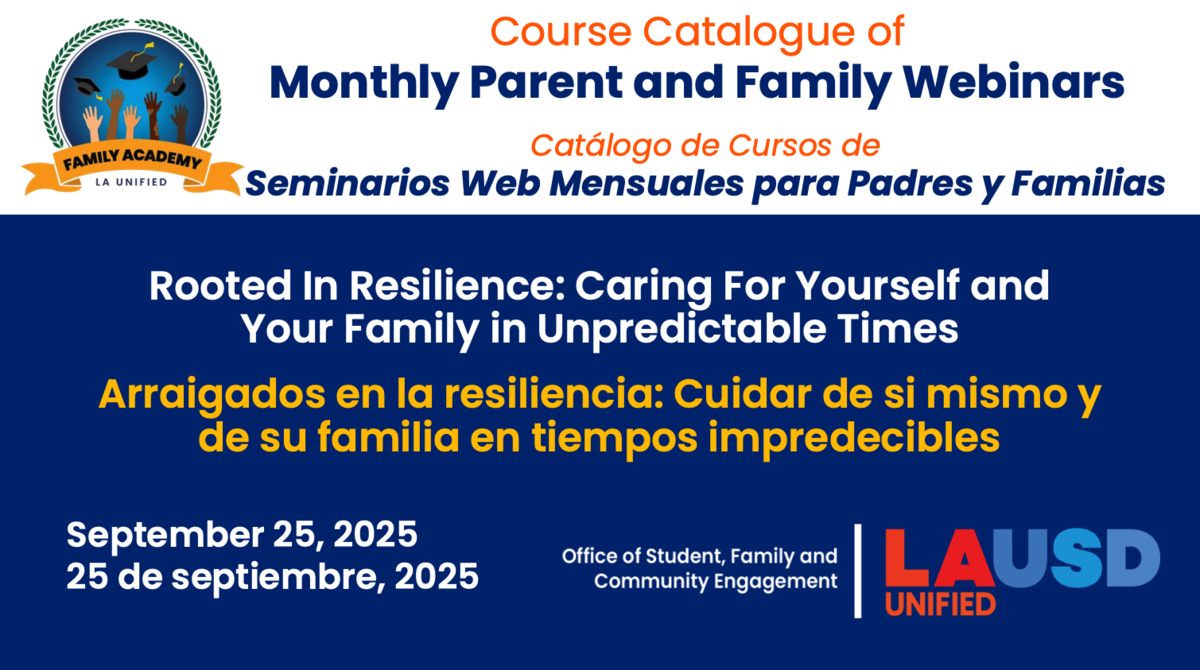 FAMILY ACADEMY
LA UNIFIED

Course Catalogue of
Monthly Parent and Family Webinars

Catálogo de Cursos de
Seminarios Web Mensuales para Padres y Familias

Rooted In Resilience: Caring For Yourself and Your Family in Unpredictable Times

Arraigados en la resiliencia: Cuidar de si mismo y de su familia en tiempos impredecibles

September 25, 2025
25 de septiembre, 2025

Office of Student, Family and Community Engagement

LAUSD
UNIFIED